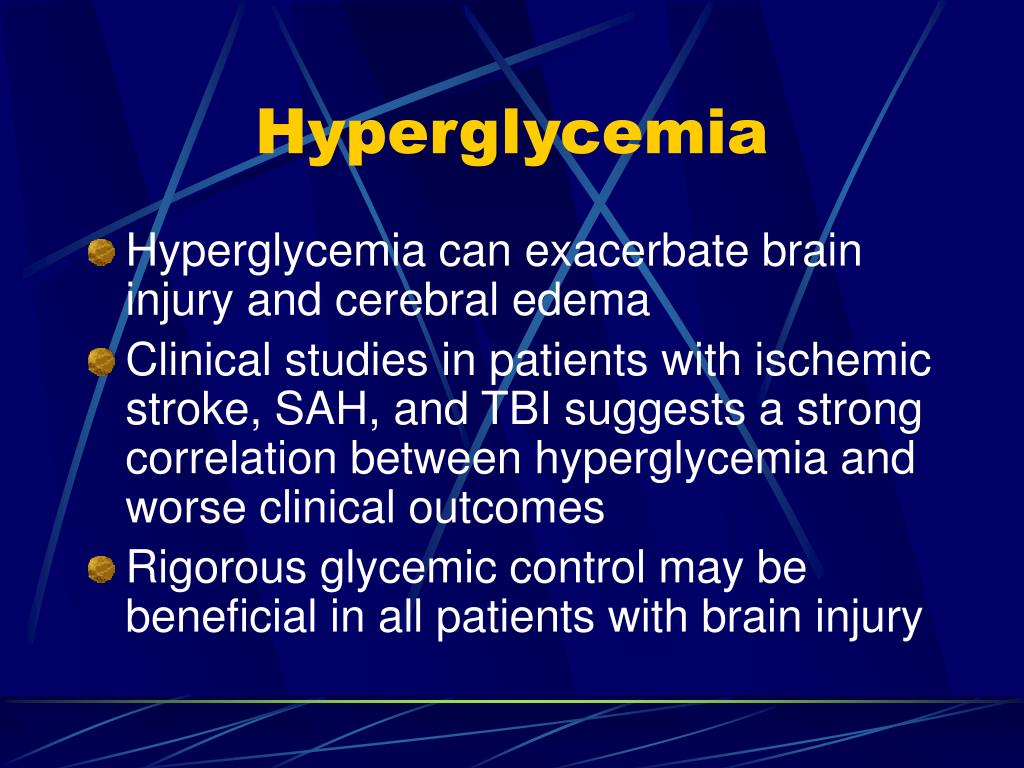 Hyperglycemia

Hyperglycemia can exacerbate brain injury and cerebral edema

Clinical studies in patients with ischemic stroke, SAH, and TBI suggests a strong correlation between hyperglycemia and worse clinical outcomes

Rigorous glycemic control may be beneficial in all patients with brain injury